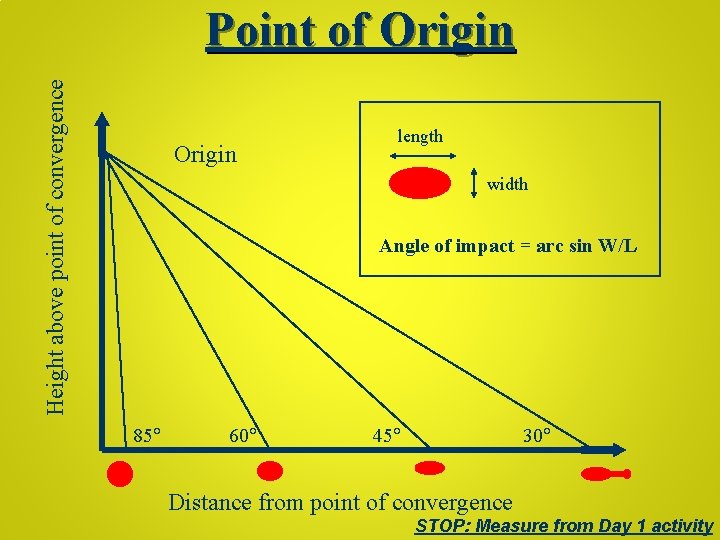 Point of Origin

Height above point of convergence

Origin

length

width

Angle of impact = arc sin W/L

85°

60°

45°

30°

Distance from point of convergence

STOP: Measure from Day 1 activity